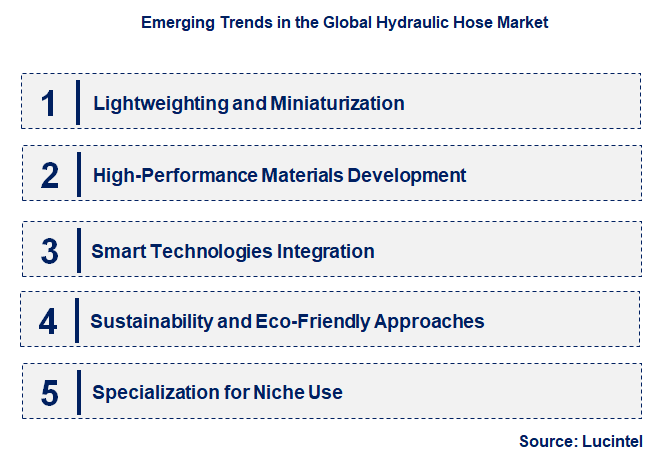 Emerging Trends in the Global Hydraulic Hose Market

1 Lightweighting and Miniaturization

2 High-Performance Materials Development

3 Smart Technologies Integration

4 Sustainability and Eco-Friendly Approaches

5 Specialization for Niche Use

Source: Lucintel